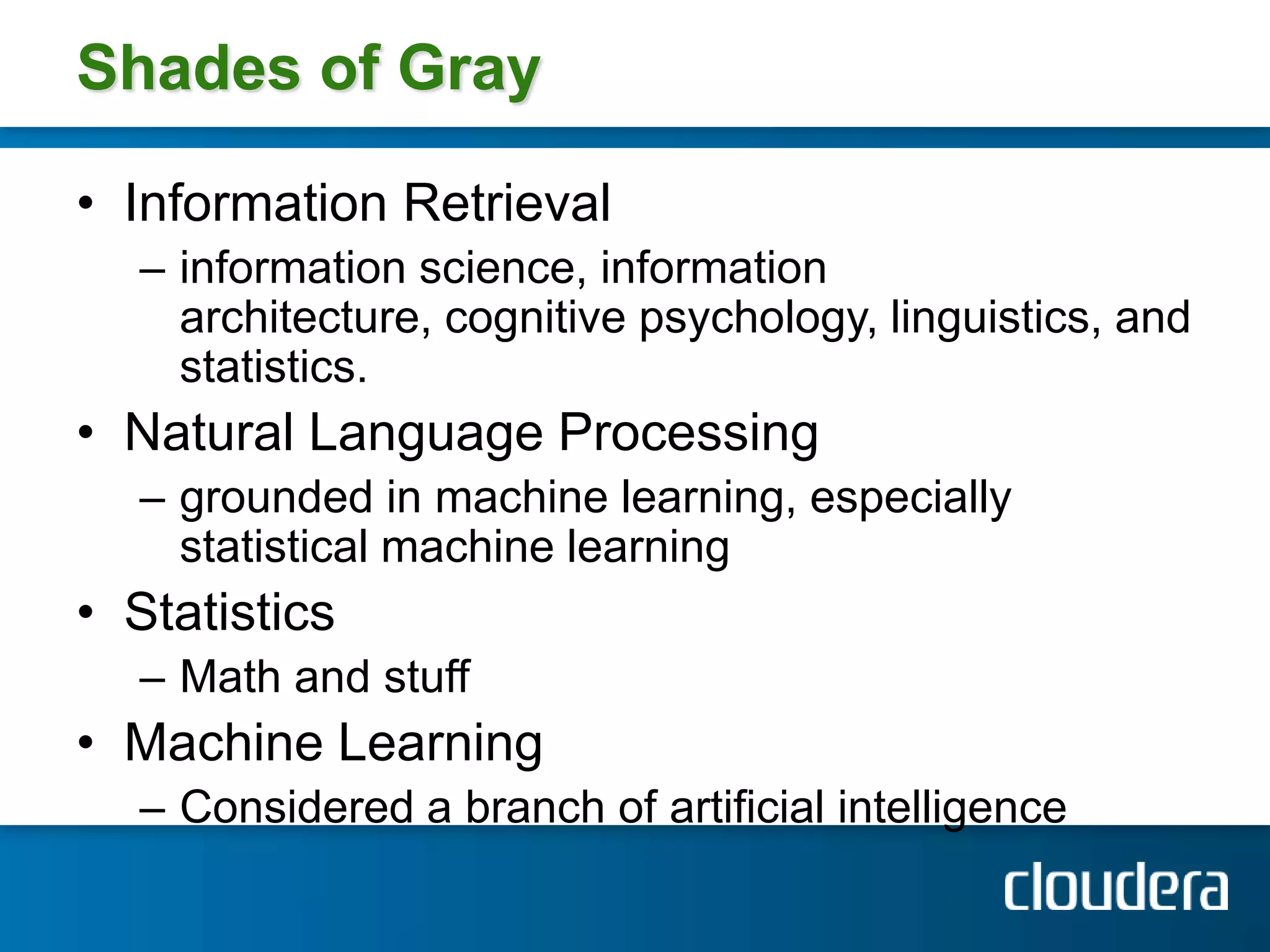 Shades of Gray

• Information Retrieval
– information science, information architecture, cognitive psychology, linguistics, and statistics.
• Natural Language Processing
– grounded in machine learning, especially statistical machine learning
• Statistics
– Math and stuff
• Machine Learning
– Considered a branch of artificial intelligence

cloudera